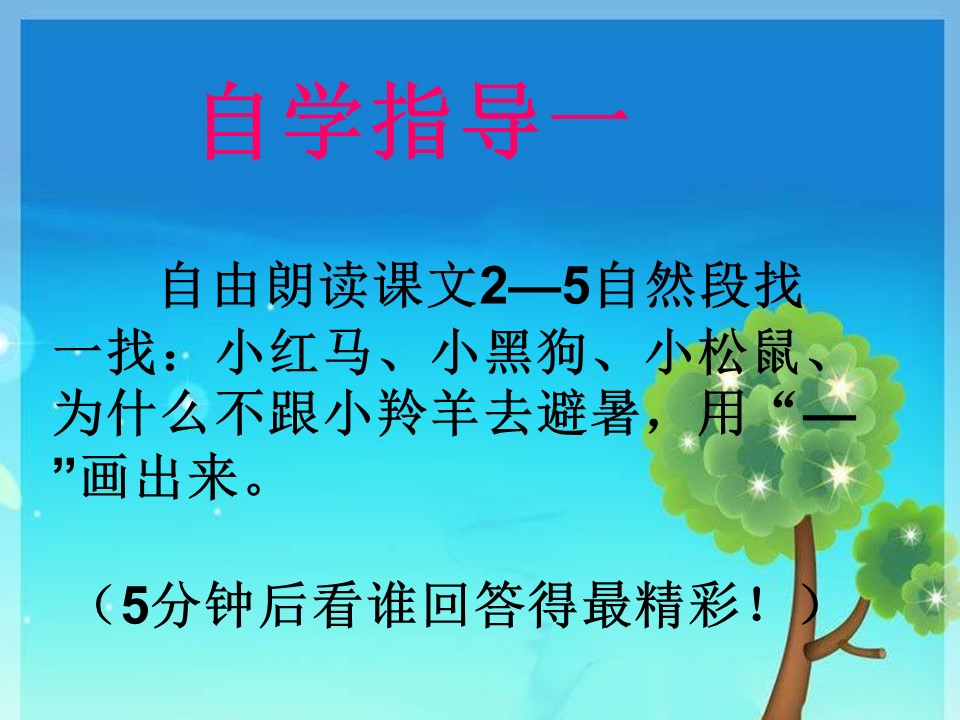 自学指导一

自由朗读课文2—5自然段找一找：小红马、小黑狗、小松鼠、为什么不跟小羚羊去避暑，用“—”画出来。

（5分钟后看谁回答得最精彩！）